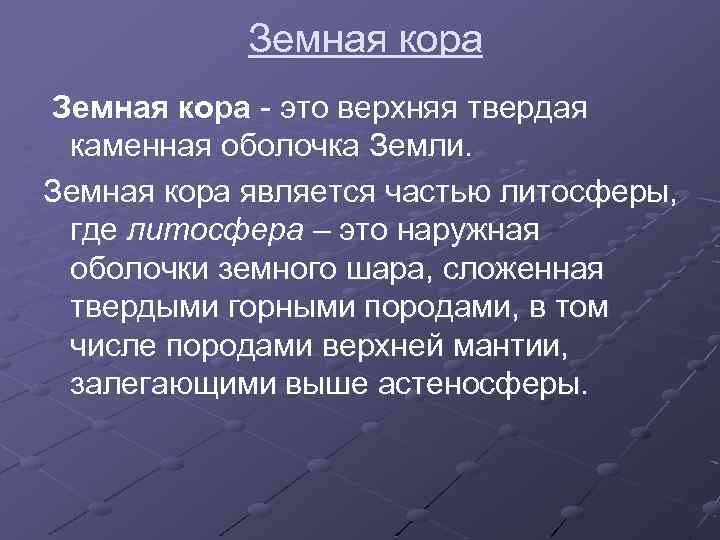 Земная кора

Земная кора - это верхняя твердая каменная оболочка Земли.

Земная кора является частью литосферы, где литосфера – это наружная оболочки земного шара, сложенная твердыми горными породами, в том числе породами верхней мантии, залегающими выше астеносферы.